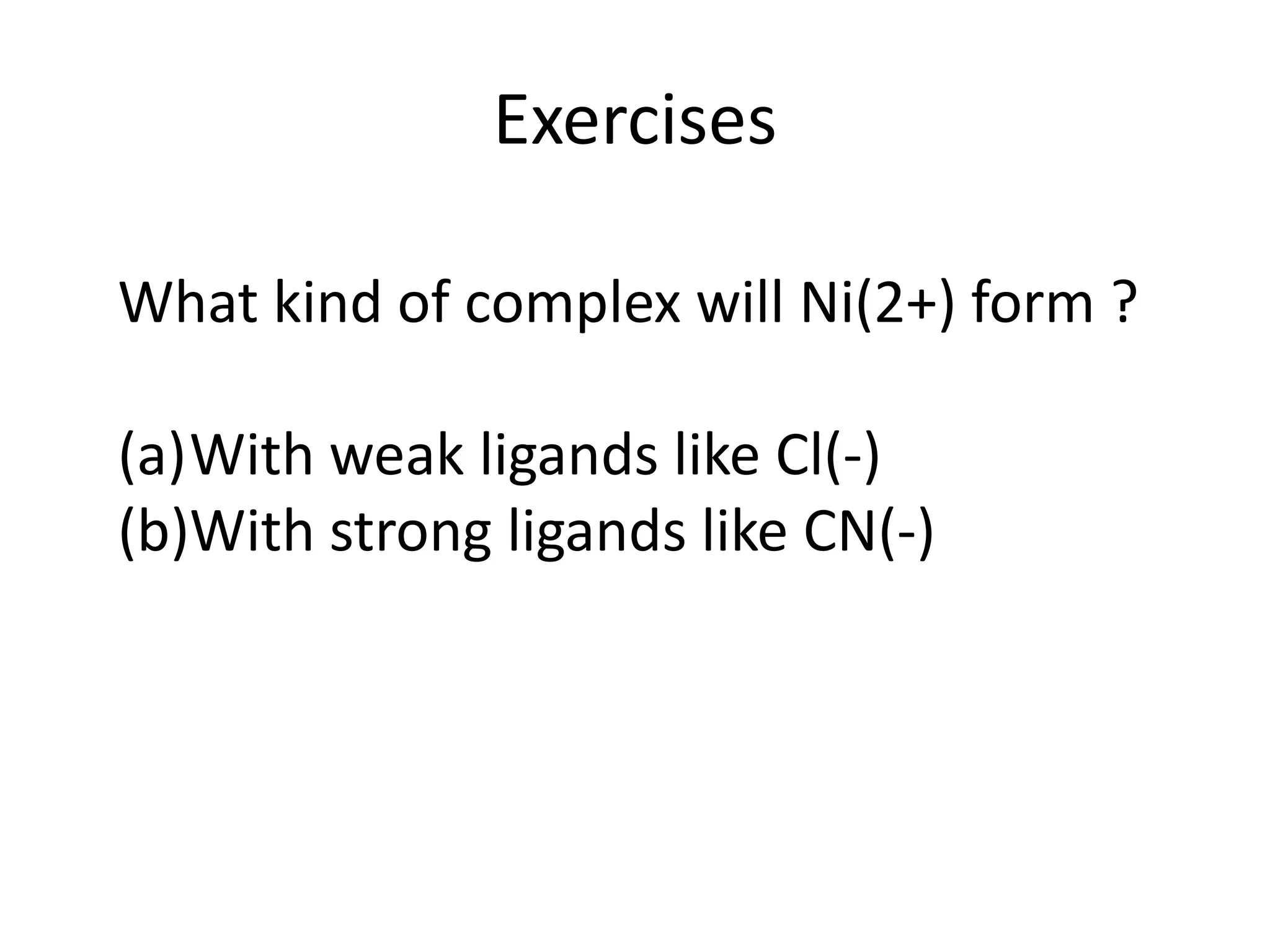 Exercises

What kind of complex will Ni(2+) form ?

(a)With weak ligands like Cl(-)
(b)With strong ligands like CN(-)